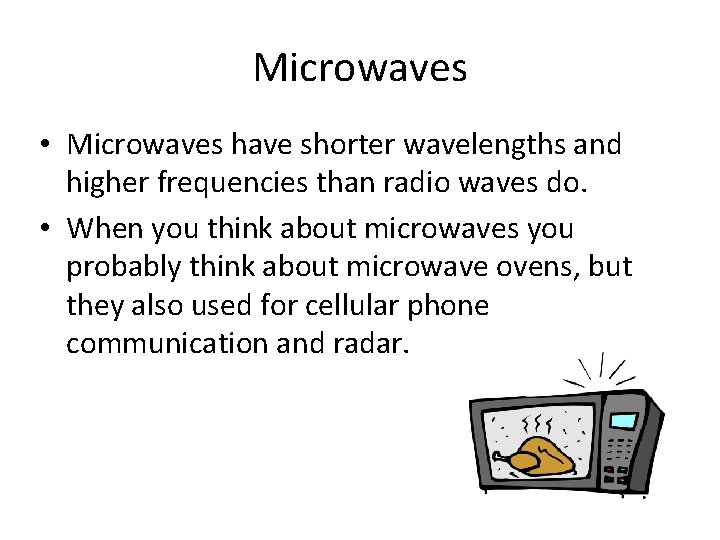 Microwaves

• Microwaves have shorter wavelengths and higher frequencies than radio waves do.

• When you think about microwaves you probably think about microwave ovens, but they also used for cellular phone communication and radar.